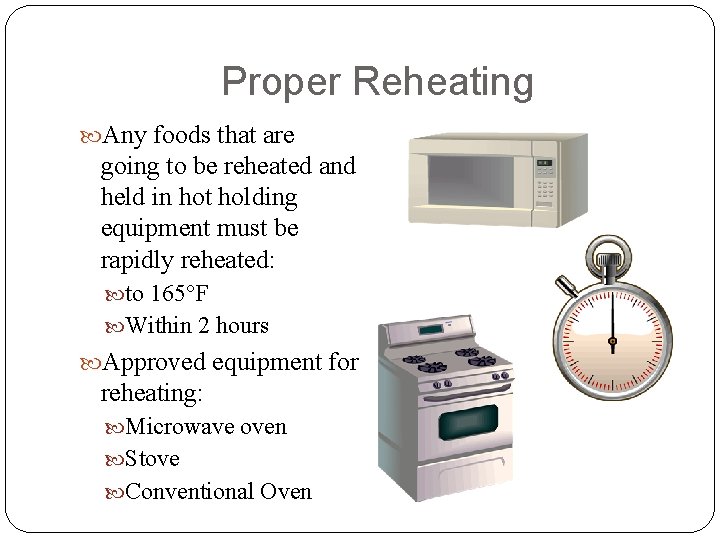 Proper Reheating

Any foods that are going to be reheated and held in hot holding equipment must be rapidly reheated:

to 165°F

Within 2 hours

Approved equipment for reheating:

Microwave oven

Stove

Conventional Oven